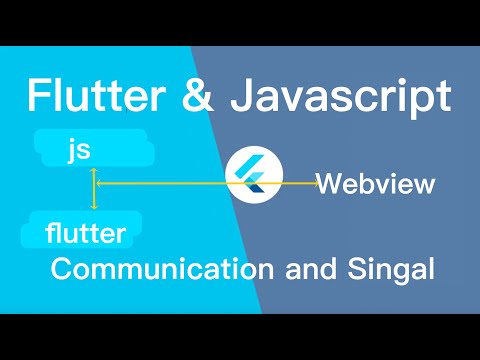 Flutter & Javascript

js

Webview

flutter

Communication and Singal